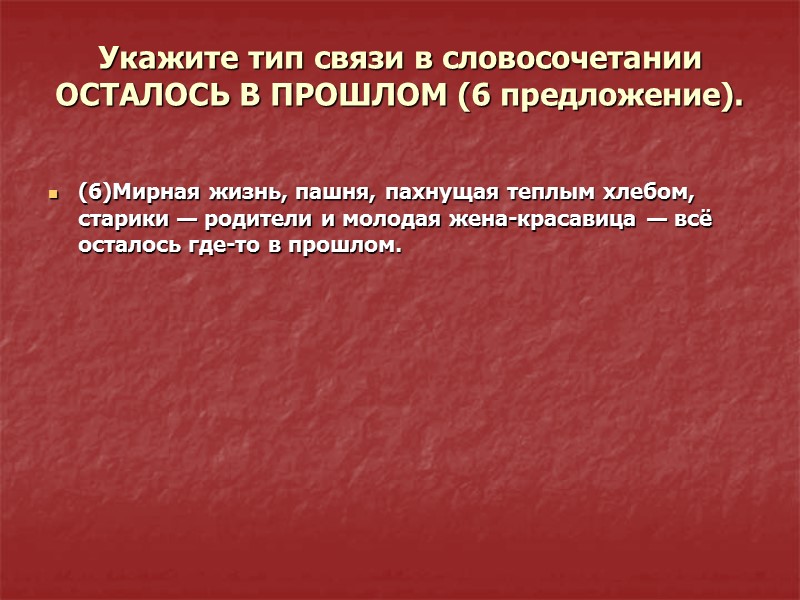 Укажите тип связи в словосочетании ОСТАЛОСЬ В ПРОШЛОМ (6 предложение).

(6)Мирная жизнь, пашня, пахнущая теплым хлебом, старики — родители и молодая жена-красавица — всё осталось где-то в прошлом.